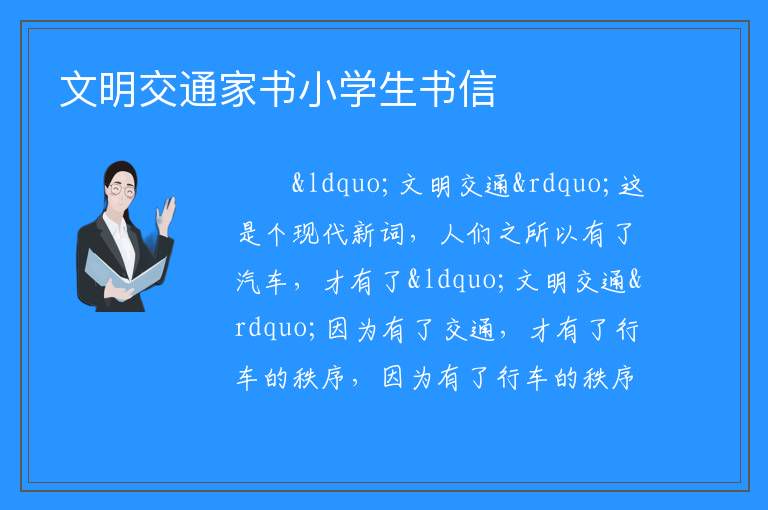 文明交通家书小学生书信

&ldquo;文明交通&rdquo;这是个现代新词，人们之所以有了汽车，才有了&ldquo;文明交通&rdquo;因为有了交通，才有了行车的秩序，因为有了行车的秩序